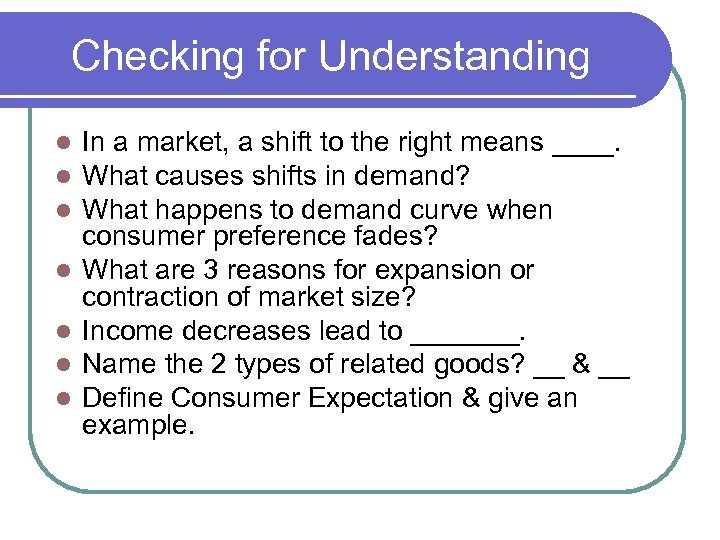 Checking for Understanding

- In a market, a shift to the right means ____.
- What causes shifts in demand?
- What happens to demand curve when consumer preference fades?
- What are 3 reasons for expansion or contraction of market size?
- Income decreases lead to _______.
- Name the 2 types of related goods? __ & __
- Define Consumer Expectation & give an example.